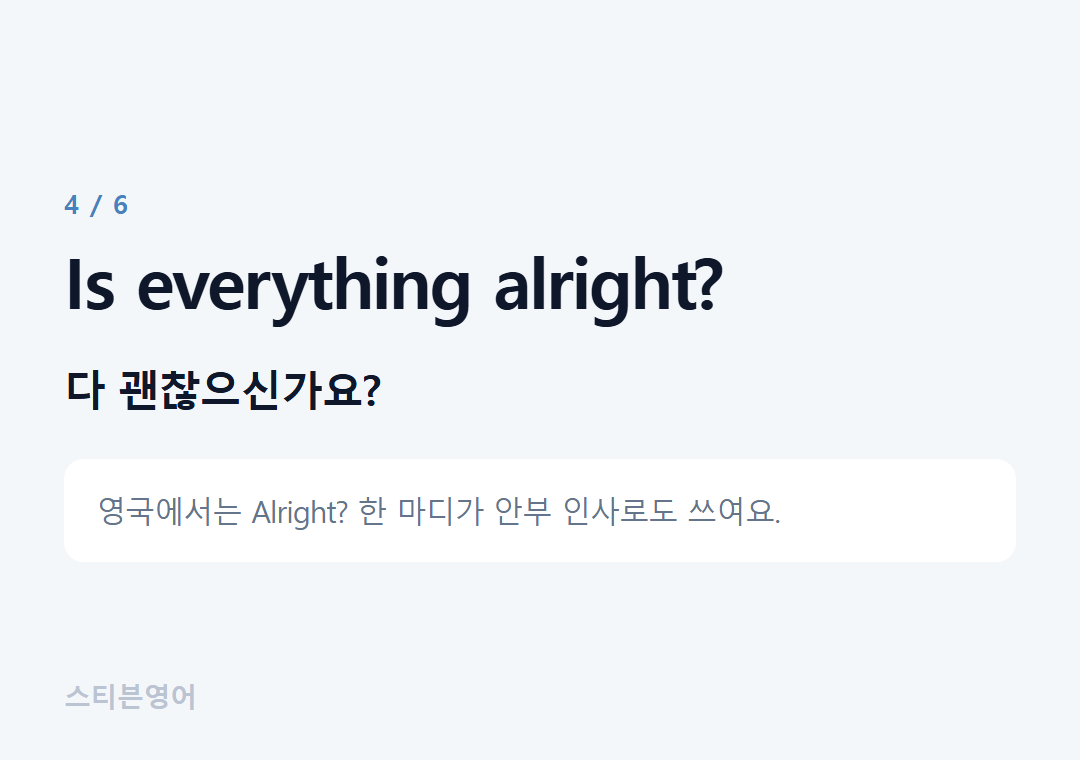 4 / 6

Is everything alright?

다 괜찮으신가요?

영국에서는 Alright? 한 마디가 안부 인사로도 쓰여요.

스티븐영어